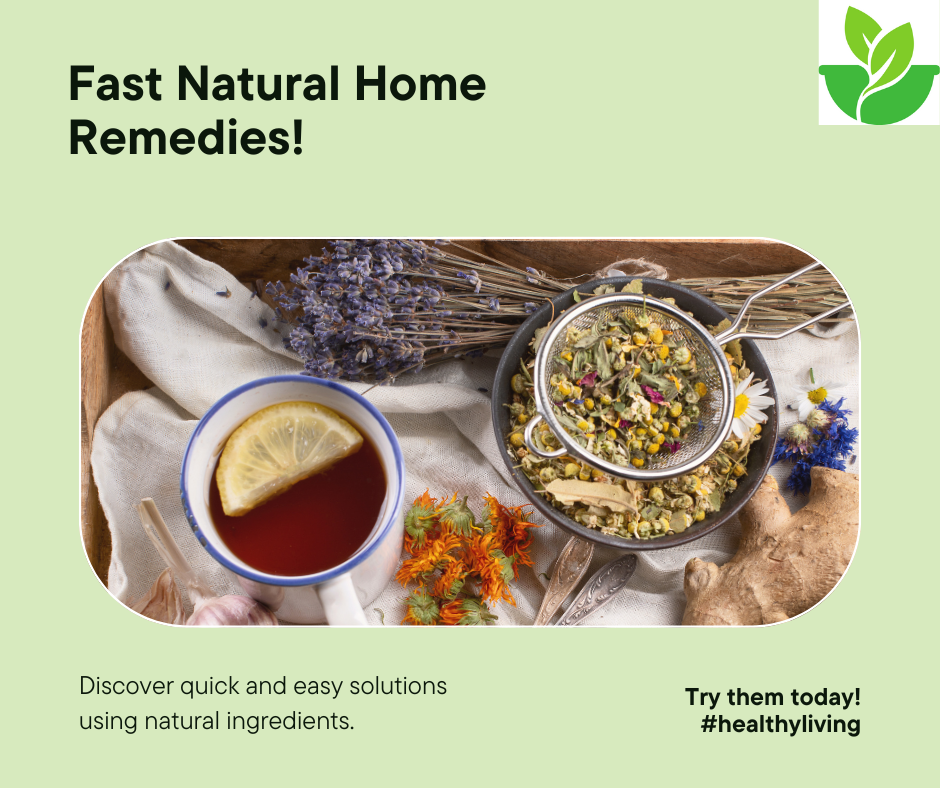 Fast Natural Home Remedies!

Discover quick and easy solutions using natural ingredients.

Try them today!
#healthyliving